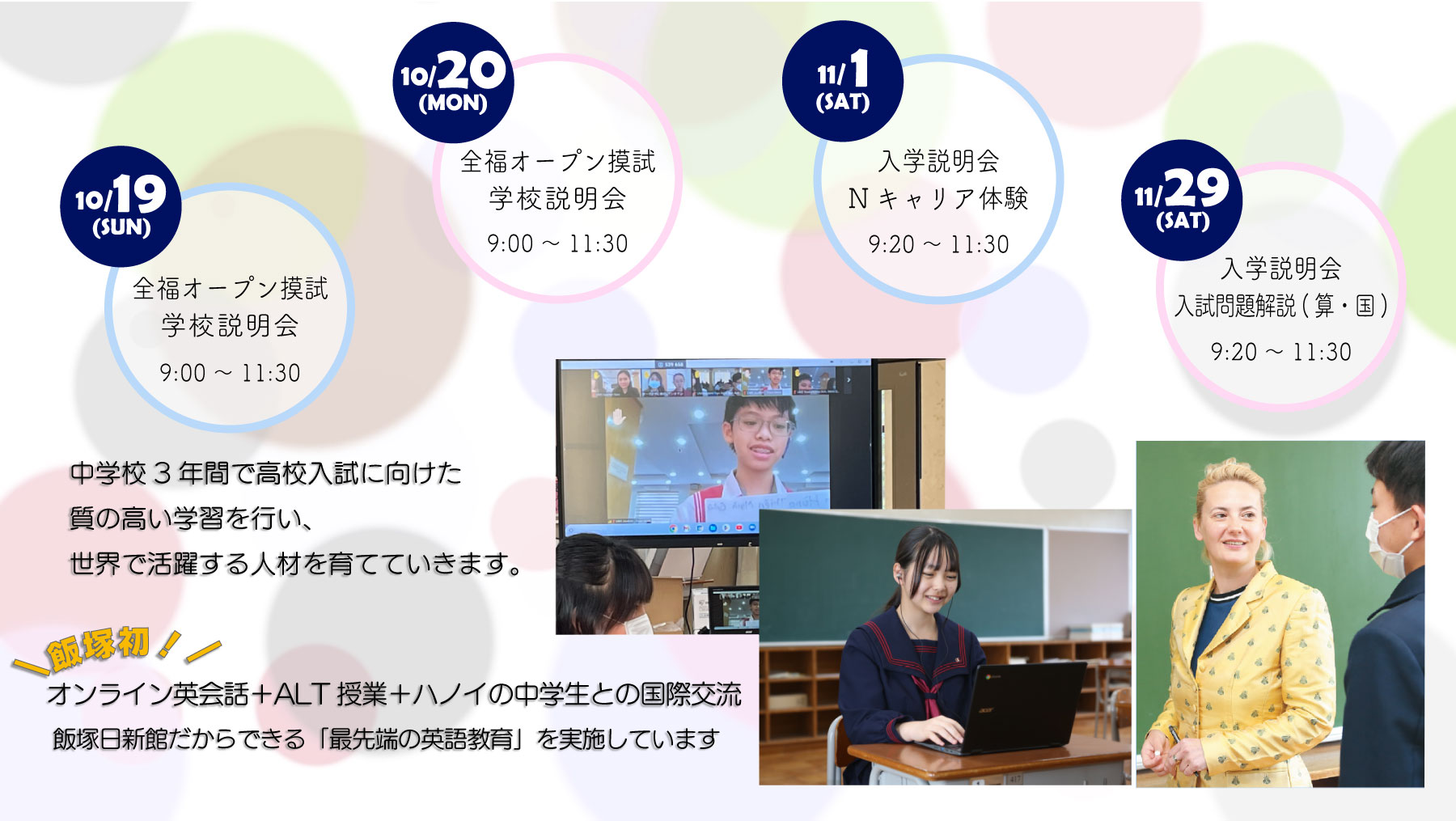 10/19
(SUN)
全福オープン摸試
学校説明会
9:00 ~ 11:30

10/20
(MON)
全福オープン摸試
学校説明会
9:00 ~ 11:30

11/1
(SAT)
入学説明会
N キャリア体験
9:20 ~ 11:30

11/29
(SAT)
入学説明会
入試問題解説（算・国）
9:20 ~ 11:30

中学校３年間で高校入試に向けた
質の高い学習を行い、
世界で活躍する人材を育てていきます。

飯塚初！
オンライン英会話＋ALT 授業＋ハノイの中学生との国際交流
飯塚日新館だからできる「最先端の英語教育」を実施しています